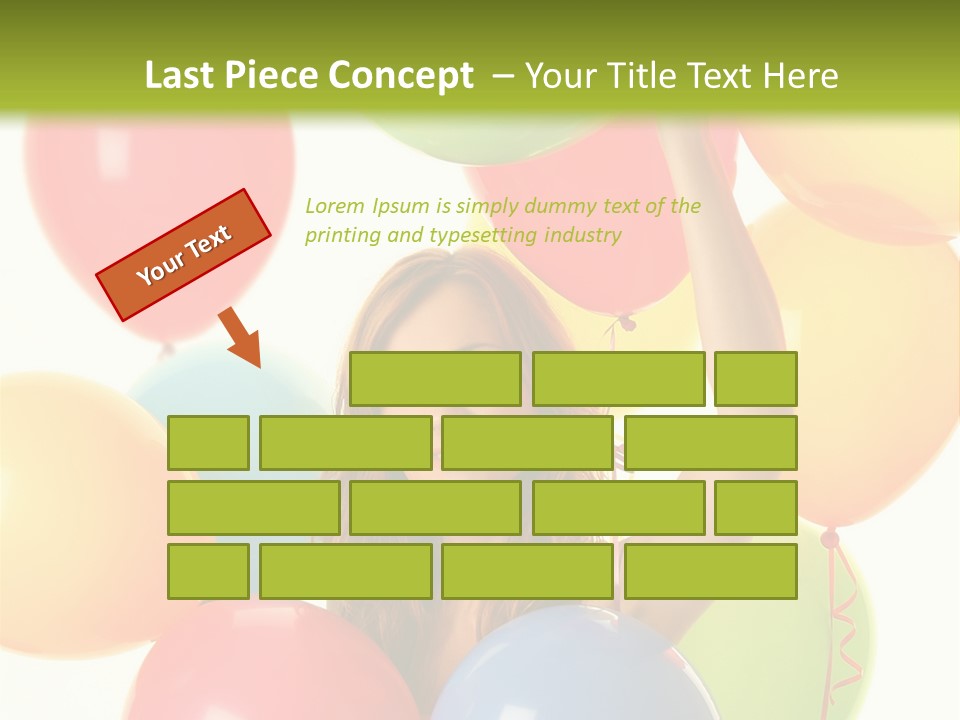 Last Piece Concept – Your Title Text Here

Your Text

Lorem Ipsum is simply dummy text of the printing and typesetting industry